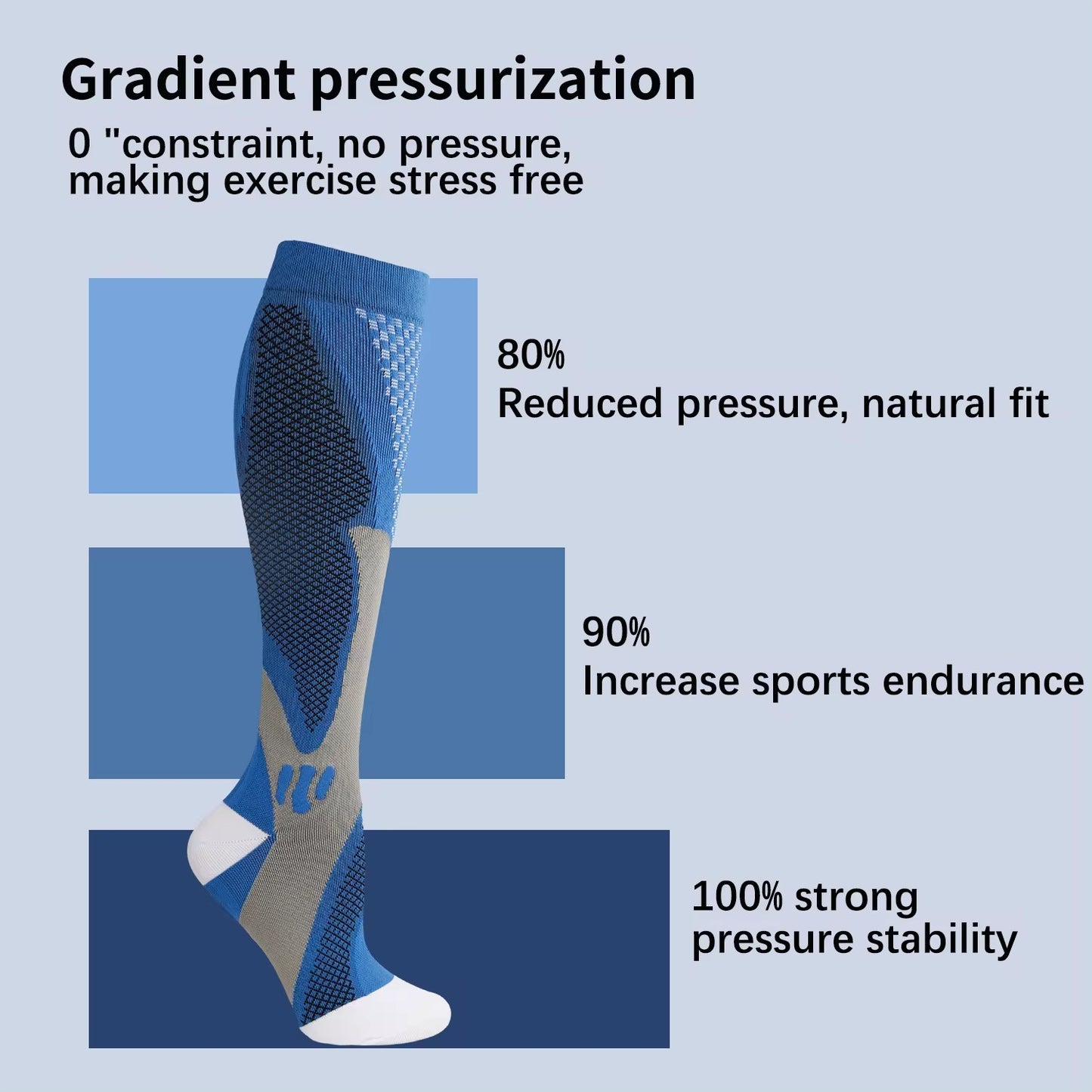 Gradient pressurization

0 "constraint, no pressure, making exercise stress free

80%
Reduced pressure, natural fit

90%
Increase sports endurance

100% strong pressure stability